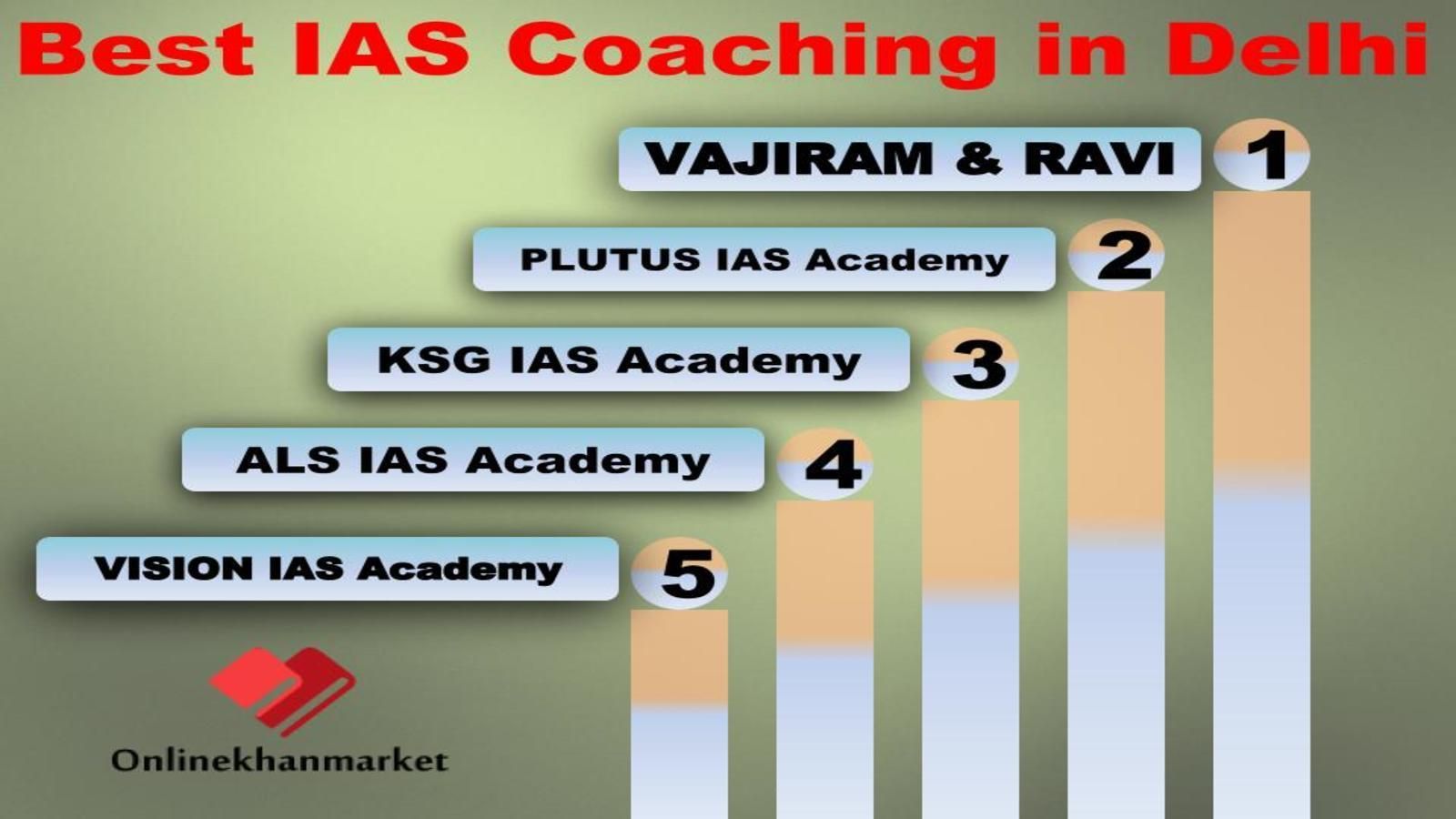 Best IAS Coaching in Delhi

VAJIRAM & RAVI 1

PLUTUS IAS Academy 2

KSG IAS Academy 3

ALS IAS Academy 4

VISION IAS Academy 5

Onlinekhanmarket